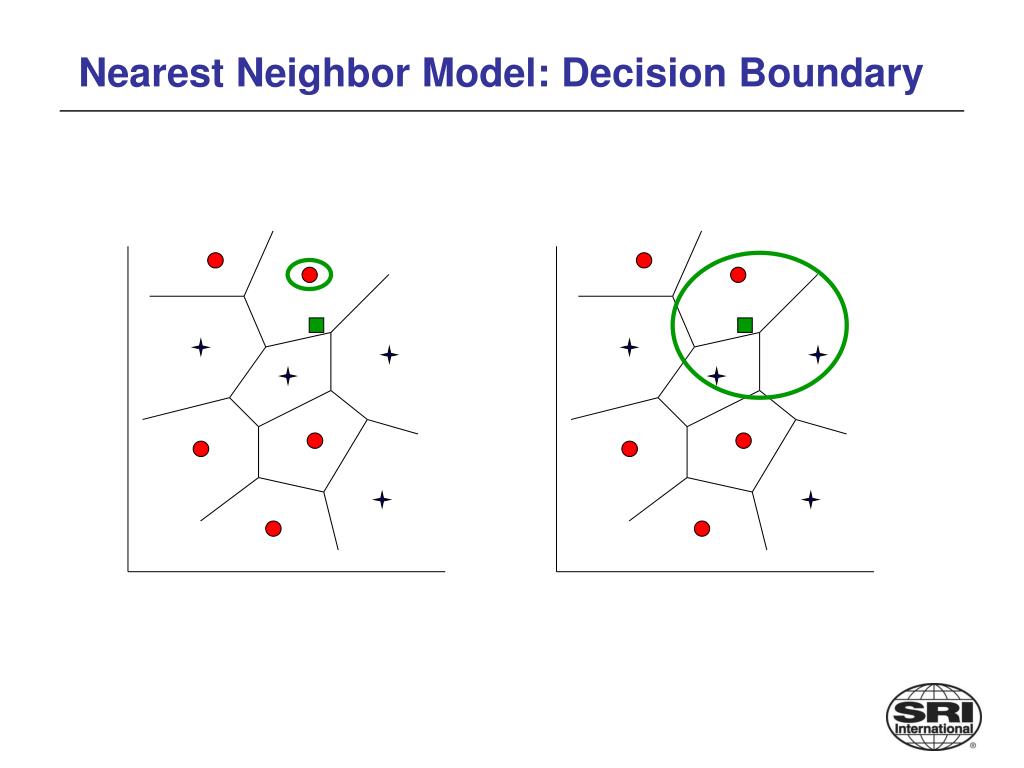 Nearest Neighbor Model: Decision Boundary

SRI International ®